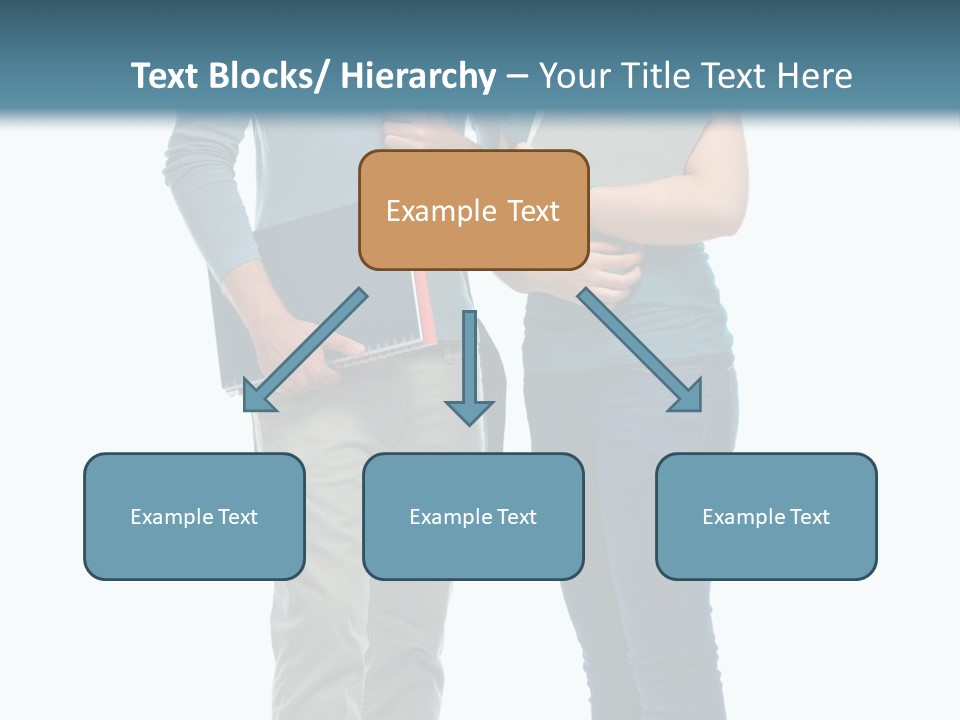 Text Blocks/ Hierarchy – Your Title Text Here

Example Text

Example Text

Example Text

Example Text